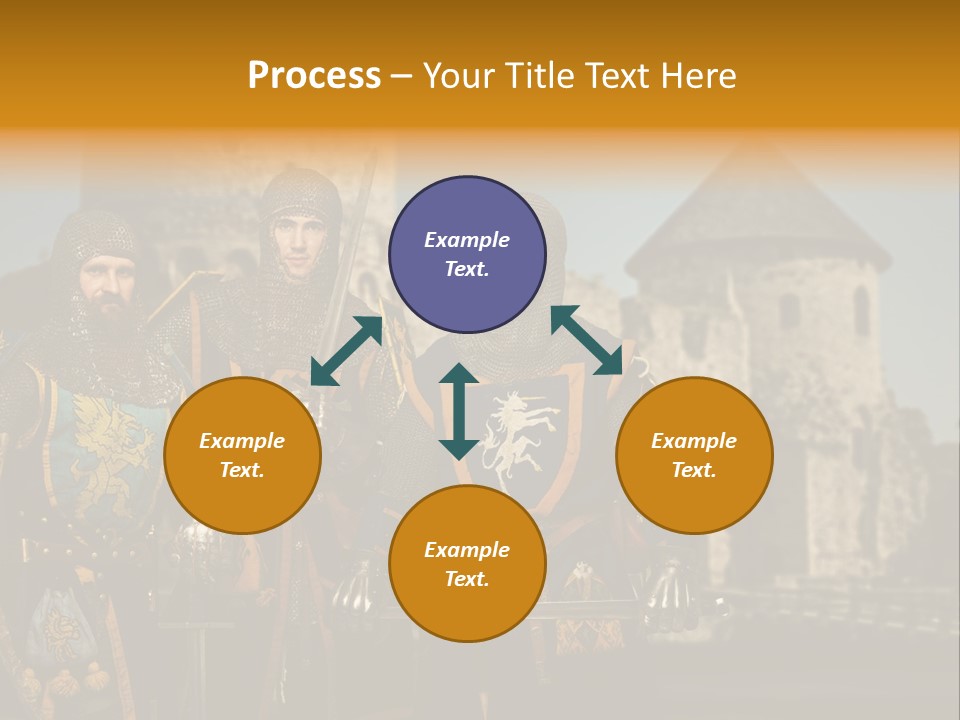 Process – Your Title Text Here

Example Text.

Example Text.

Example Text.

Example Text.